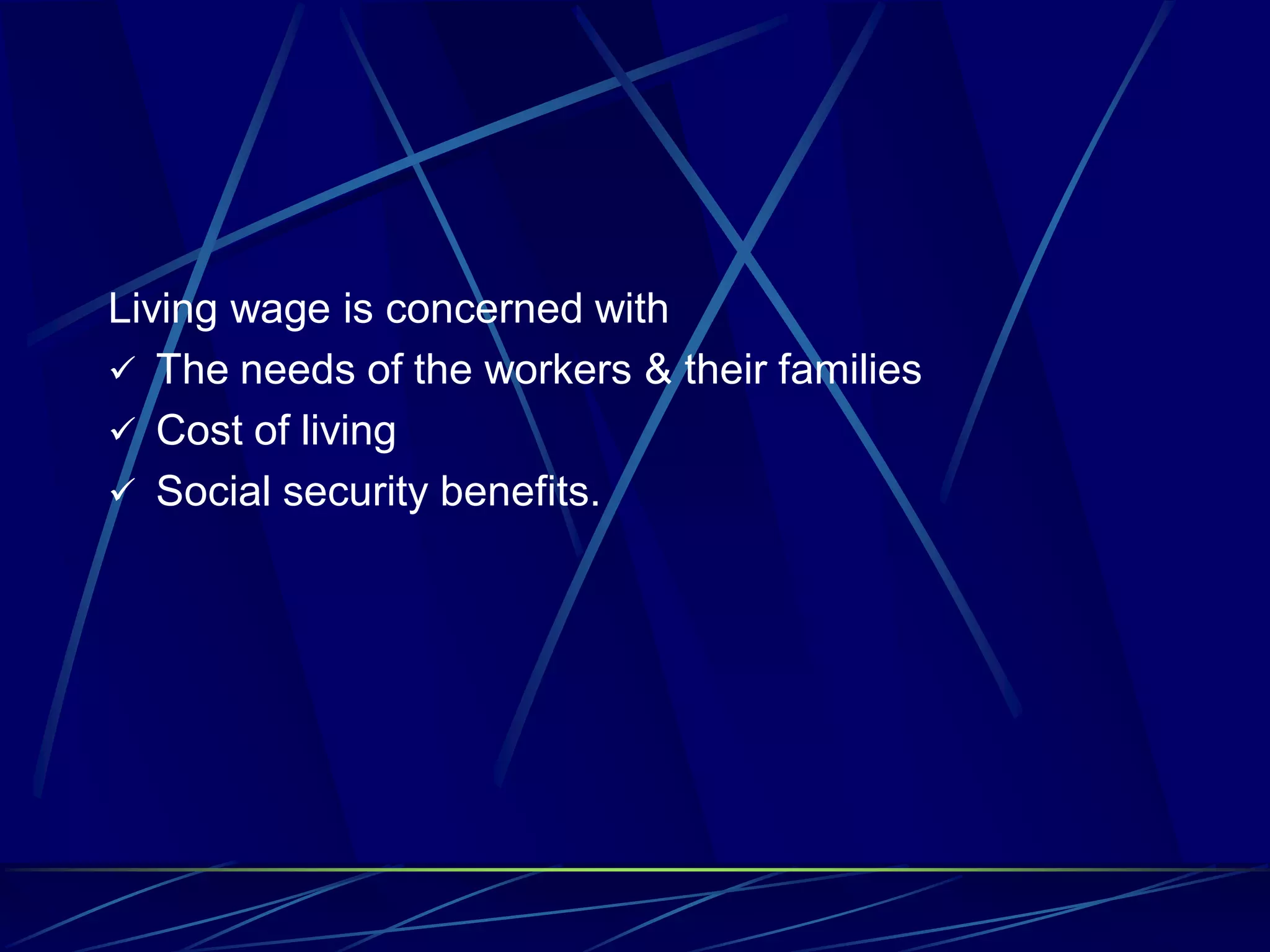 Living wage is concerned with
✓ The needs of the workers & their families
✓ Cost of living
✓ Social security benefits.